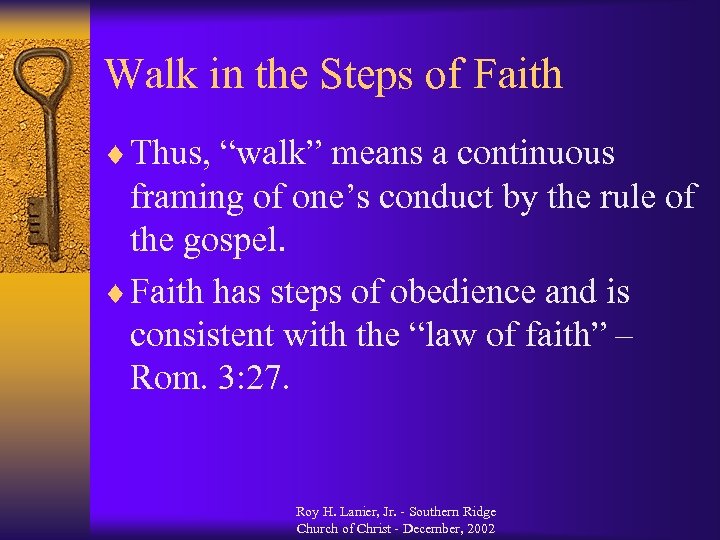 Walk in the Steps of Faith

♦ Thus, “walk” means a continuous framing of one’s conduct by the rule of the gospel.

♦ Faith has steps of obedience and is consistent with the “law of faith” – Rom. 3:27.

Roy H. Lanier, Jr. - Southern Ridge Church of Christ - December, 2002